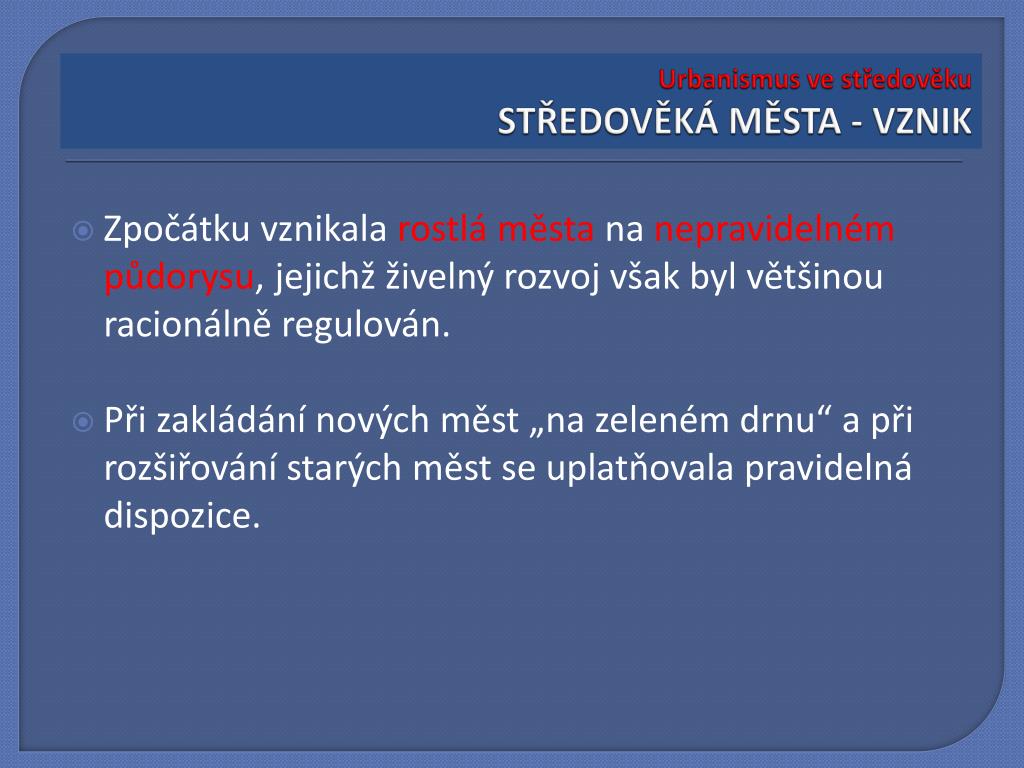 Urbanismus ve středověku
STŘEDOVĚKÁ MĚSTA - VZNIK

Zpočátku vznikala rostlá města na nepravidelném půdorysu, jejichž živelný rozvoj však byl většinou racionálně regulován.

Při zakládání nových měst „na zeleném drnu“ a při rozšiřování starých měst se uplatňovala pravidelná dispozice.